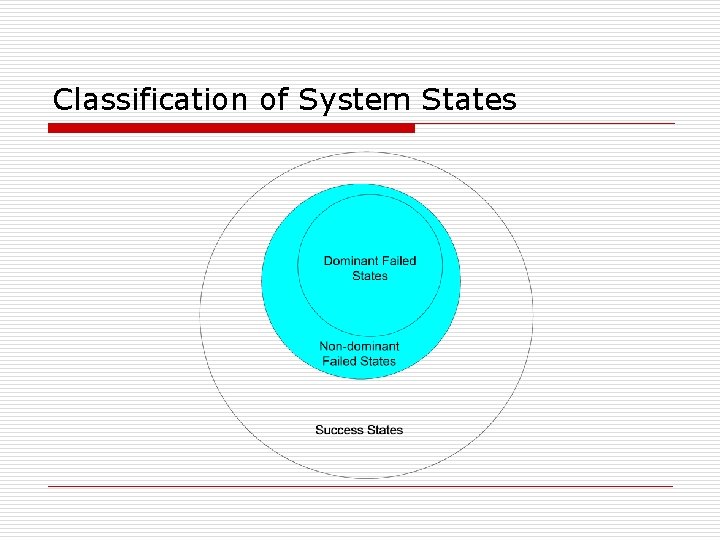 Classification of System States

Dominant Failed States

Non-dominant Failed States

Success States